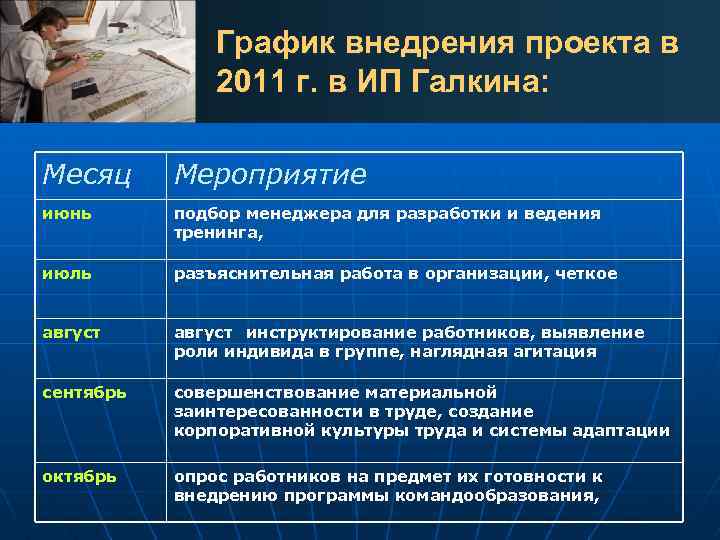 График внедрения проекта в 2011 г. в ИП Галкина:

| Месяц | Мероприятие |
|---|---|
| июнь | подбор менеджера для разработки и ведения тренинга, |
| июль | разъяснительная работа в организации, четкое |
| август | август  инструктирование работников, выявление роли индивида в группе, наглядная агитация |
| сентябрь | совершенствование материальной заинтересованности в труде, создание корпоративной культуры труда и системы адаптации |
| октябрь | опрос работников на предмет их готовности к внедрению программы командообразования, |